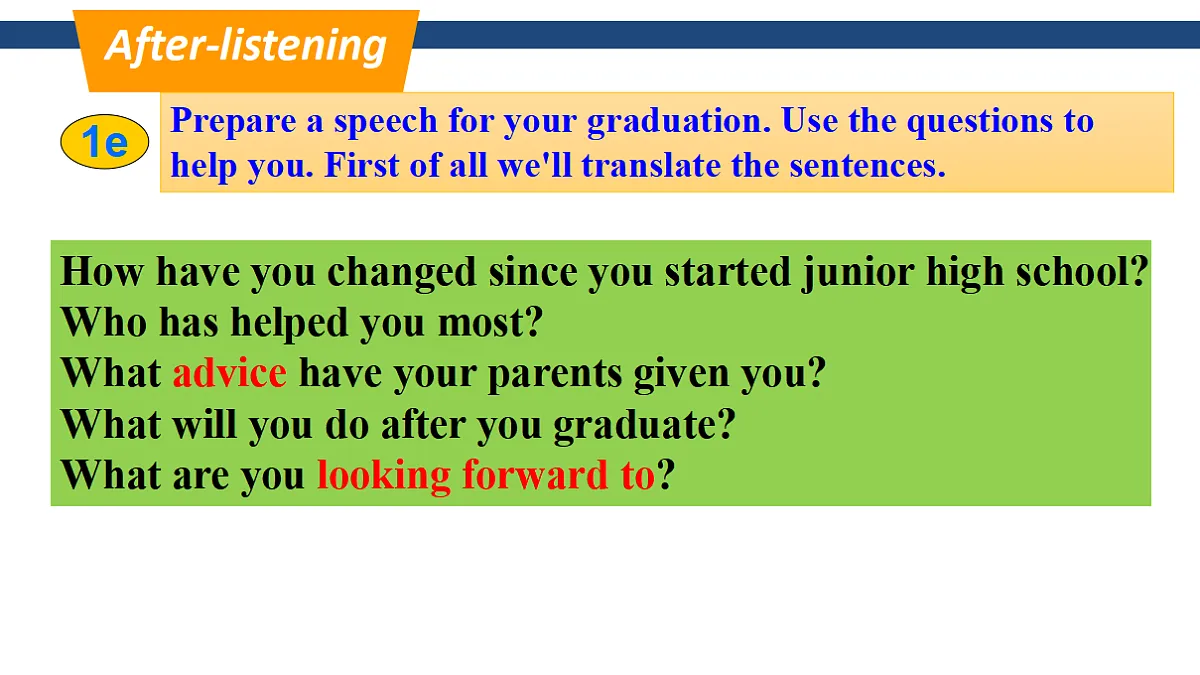 After-listening

1e

Prepare a speech for your graduation. Use the questions to help you. First of all we'll translate the sentences.

How have you changed since you started junior high school?
Who has helped you most?
What advice have your parents given you?
What will you do after you graduate?
What are you looking forward to?